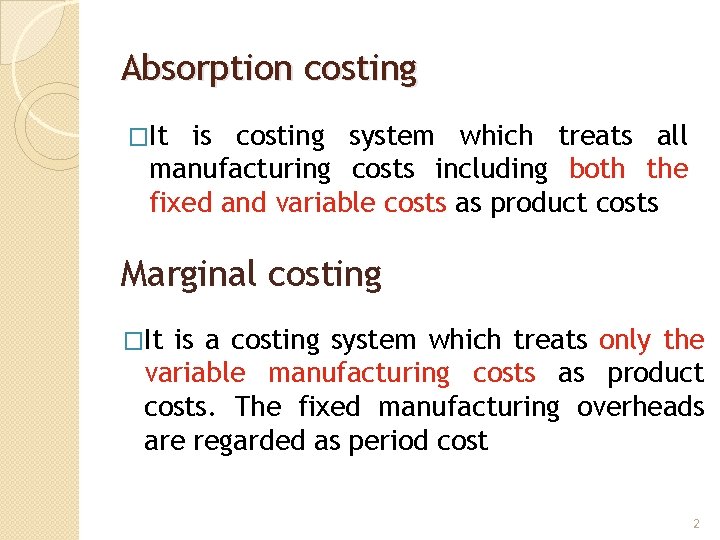 Absorption costing

□It is costing system which treats all manufacturing costs including both the fixed and variable costs as product costs

Marginal costing

□It is a costing system which treats only the variable manufacturing costs as product costs. The fixed manufacturing overheads are regarded as period cost

2